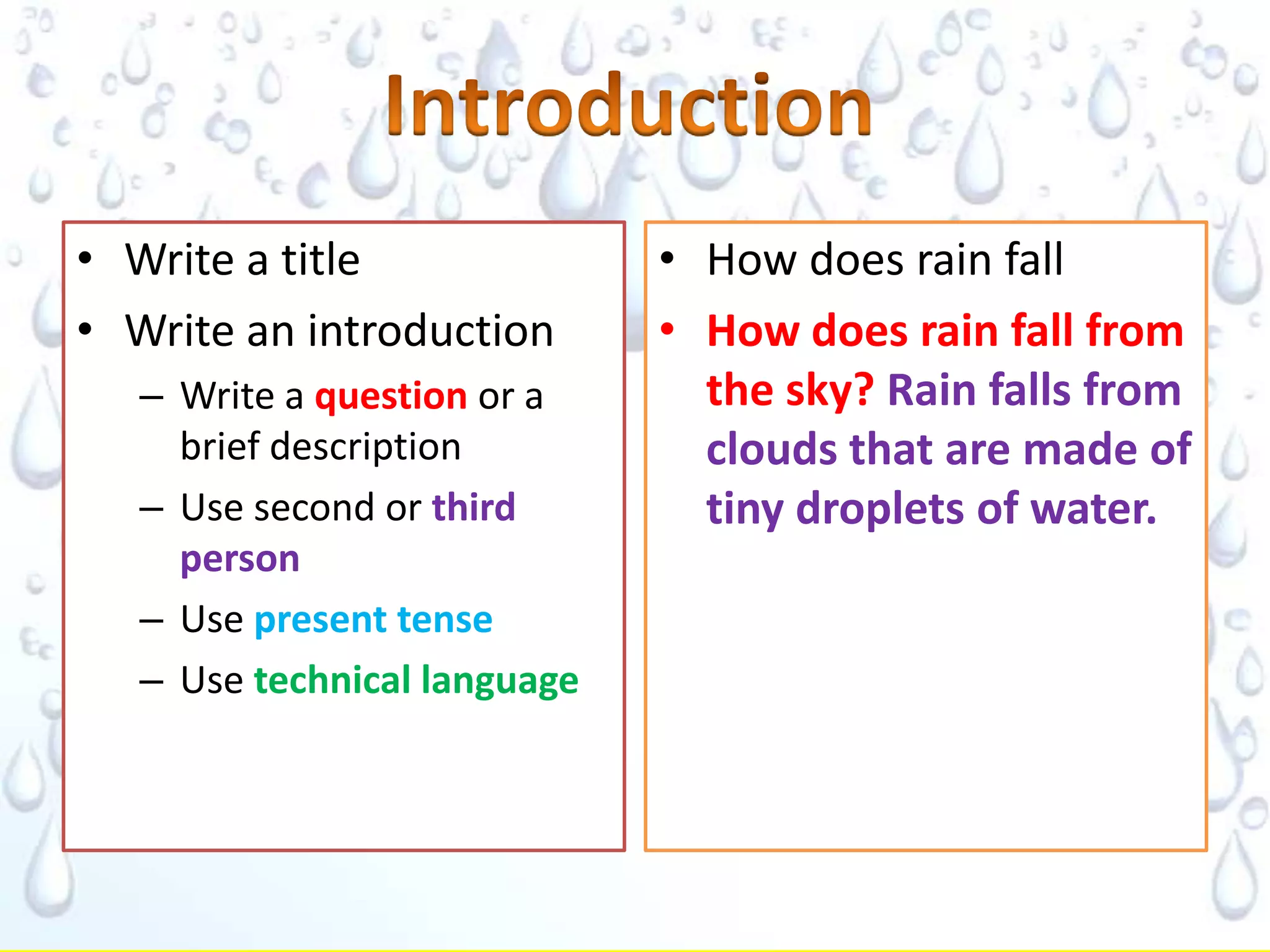 Introduction

• Write a title
• Write an introduction
– Write a question or a brief description
– Use second or third person
– Use present tense
– Use technical language

• How does rain fall
• How does rain fall from the sky? Rain falls from clouds that are made of tiny droplets of water.